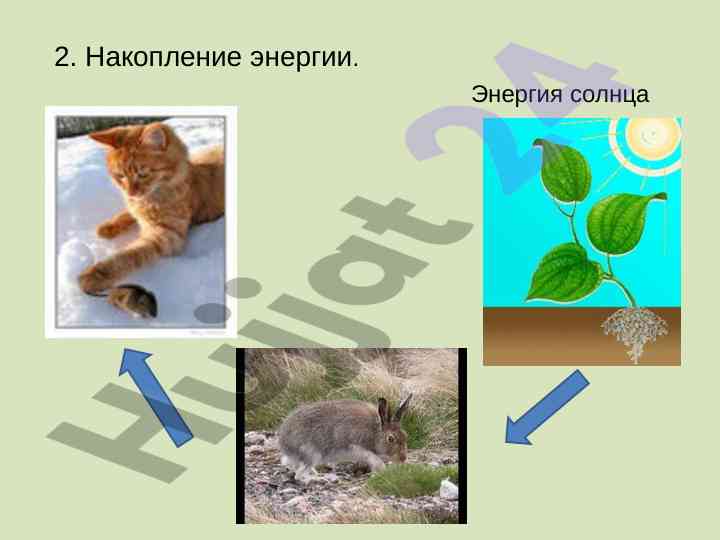 2. Накопление энергии.

Энергия солнца

Hujjat 24